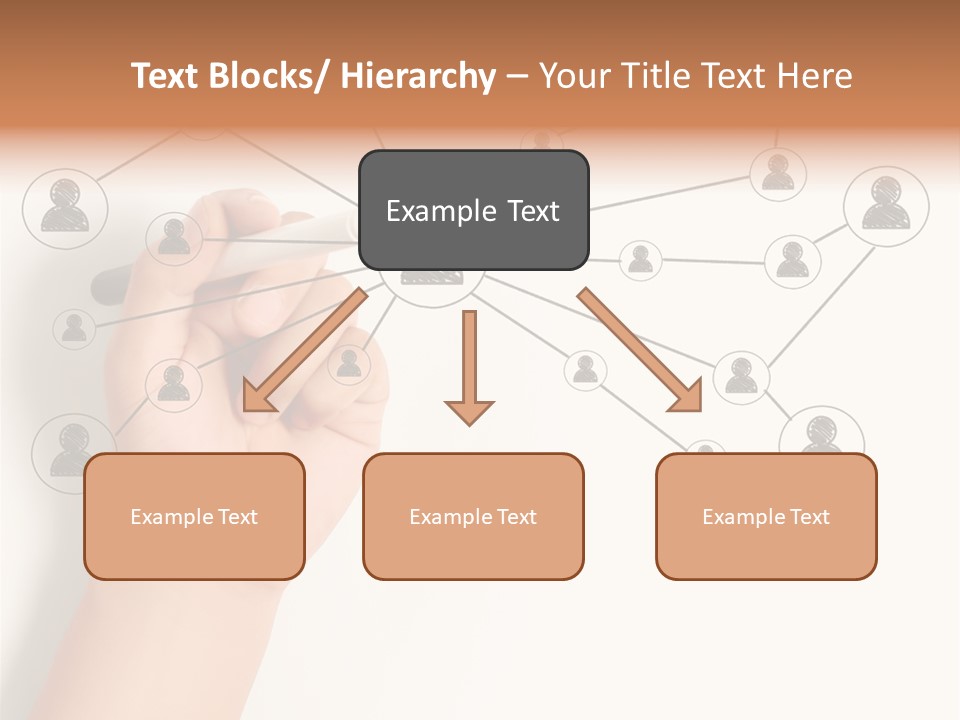 Text Blocks/ Hierarchy – Your Title Text Here

Example Text

Example Text

Example Text

Example Text